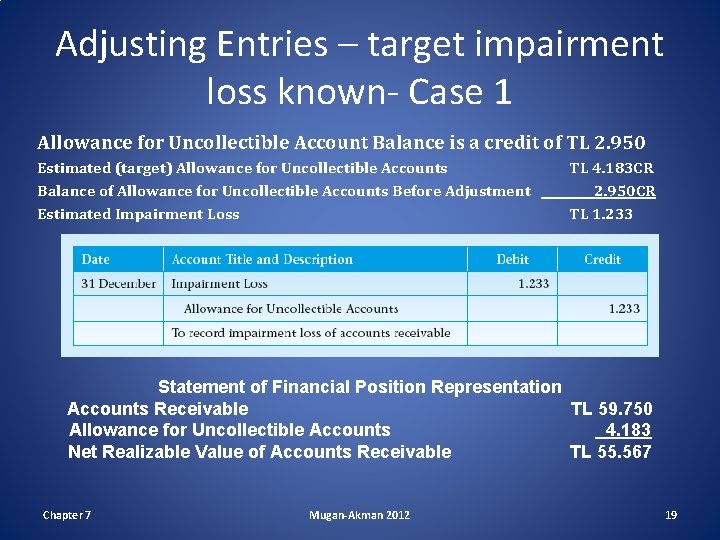 Adjusting Entries – target impairment loss known- Case 1

Allowance for Uncollectible Account Balance is a credit of TL 2.950

Estimated (target) Allowance for Uncollectible Accounts TL 4.183CR

Balance of Allowance for Uncollectible Accounts Before Adjustment 2.950CR

Estimated Impairment Loss TL 1.233

| Date | Account Title and Description | Debit | Credit |
|---|---|---|---|
| 31 December | Impairment Loss | 1.233 | |
| | Allowance for Uncollectible Accounts | | 1.233 |
| | To record impairment loss of accounts receivable | | |

Statement of Financial Position Representation

Accounts Receivable TL 59.750

Allowance for Uncollectible Accounts 4.183

Net Realizable Value of Accounts Receivable TL 55.567

Chapter 7 Mugan-Akman 2012 19